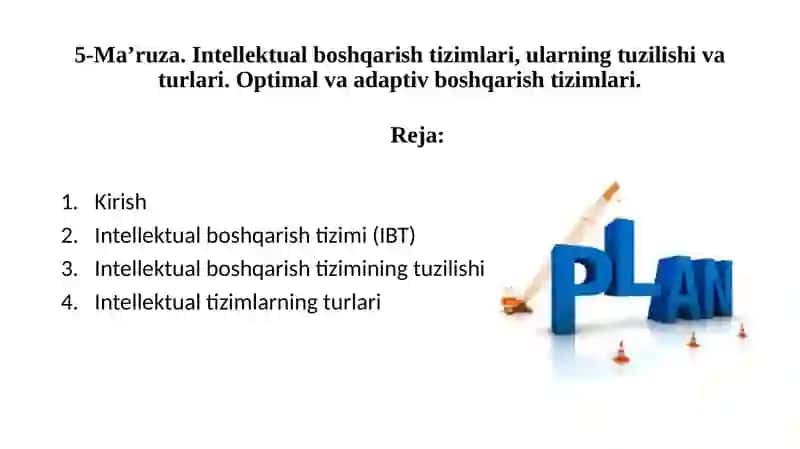 5-Ma’ruza. Intellektual boshqarish tizimlari, ularning tuzilishi va turlari. Optimal va adaptiv boshqarish tizimlari.

Reja:

1. Kirish
2. Intellektual boshqarish tizimi (IBT)
3. Intellektual boshqarish tizimining tuzilishi
4. Intellektual tizimlarning turlari

PLAN